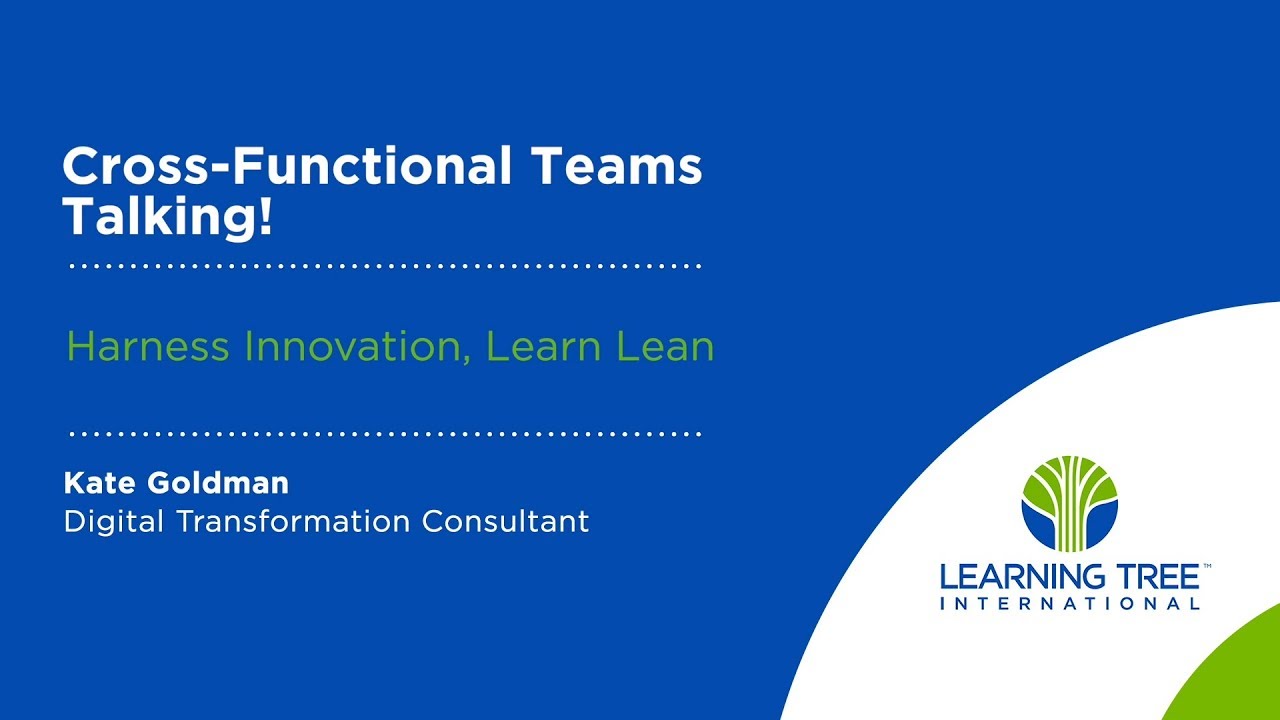 Cross-Functional Teams Talking!

Harness Innovation, Learn Lean

Kate Goldman
Digital Transformation Consultant

LEARNING TREE™
INTERNATIONAL